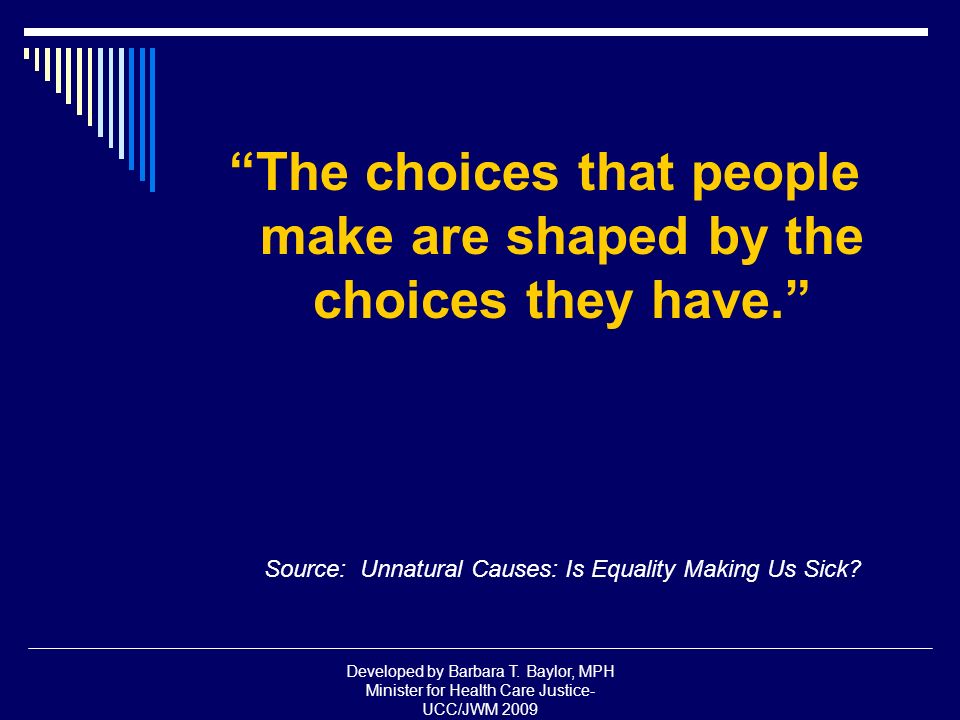 “The choices that people make are shaped by the choices they have.”

Source: Unnatural Causes: Is Equality Making Us Sick?

Developed by Barbara T. Baylor, MPH
Minister for Health Care Justice-
UCC/JWM 2009